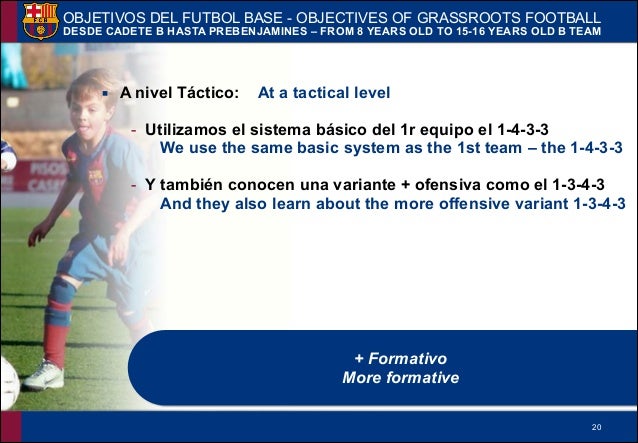 FCB

OBJETIVOS DEL FUTBOL BASE - OBJECTIVES OF GRASSROOTS FOOTBALL
DESDE CADETE B HASTA PREBENJAMINES – FROM 8 YEARS OLD TO 15-16 YEARS OLD B TEAM

▪ A nivel Táctico: At a tactical level

- Utilizamos el sistema básico del 1r equipo el 1-4-3-3
We use the same basic system as the 1st team – the 1-4-3-3

- Y también conocen una variante + ofensiva como el 1-3-4-3
And they also learn about the more offensive variant 1-3-4-3

+ Formativo
More formative

20